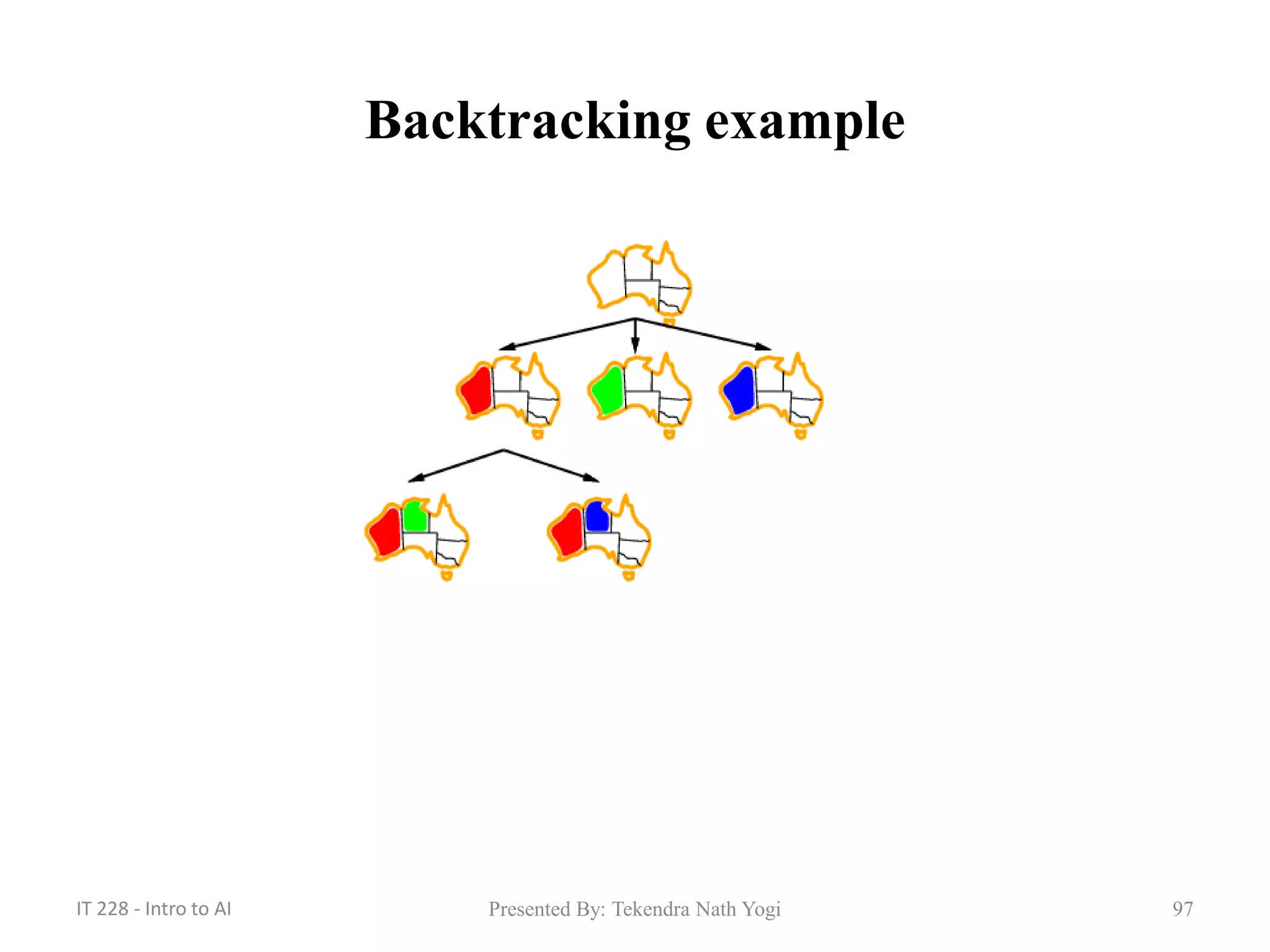 Backtracking example

IT 228 - Intro to AI

Presented By: Tekendra Nath Yogi

97